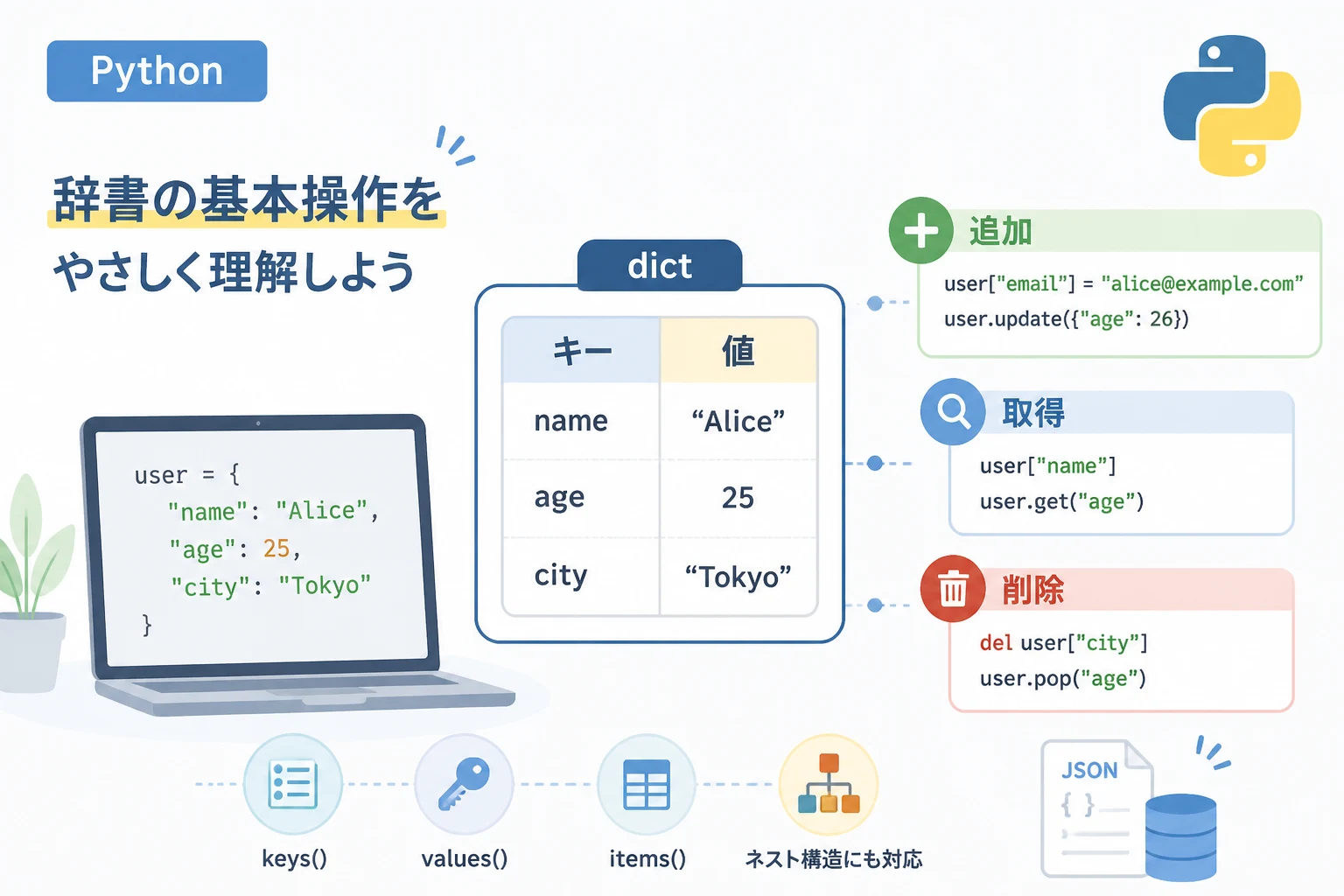 Python

辞書の基本操作を
やさしく理解しよう

user = {
  "name": "Alice",
  "age": 25,
  "city": "Tokyo"
}

dict

| キー | 値 |
|---|---|
| name | “Alice” |
| age | 25 |
| city | “Tokyo” |

追加
user["email"] = "alice@example.com"
user.update({"age": 26})

取得
user["name"]
user.get("age")

削除
del user["city"]
user.pop("age")

keys()
values()
items()
ネスト構造にも対応

JSON
{ }